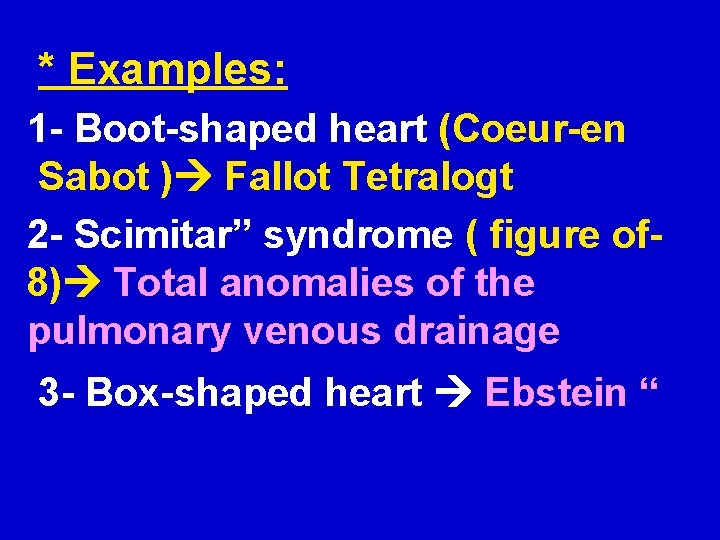 * Examples:

1- Boot-shaped heart (Coeur-en Sabot )→ Fallot Tetralogt

2- Scimitar” syndrome ( figure of-8)→ Total anomalies of the pulmonary venous drainage

3- Box-shaped heart → Ebstein “